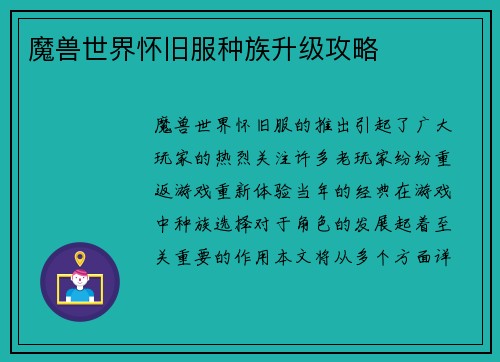 魔兽世界怀旧服种族升级攻略

魔兽世界怀旧服的推出引起了广大玩家的热烈关注许多老玩家纷纷重返游戏重新体验当年的经典在游戏中种族选择对于角色的发展起着至关重要的作用本文将从多个方面详